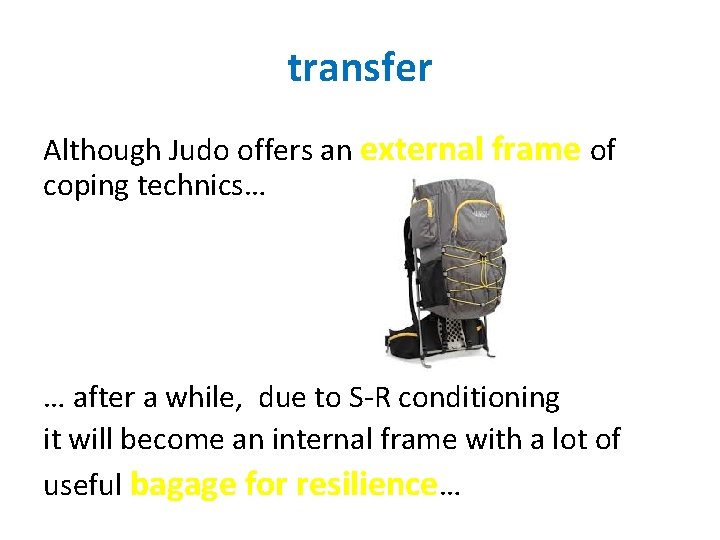 transfer

Although Judo offers an external frame of coping technics…

… after a while, due to S-R conditioning it will become an internal frame with a lot of useful bagage for resilience…